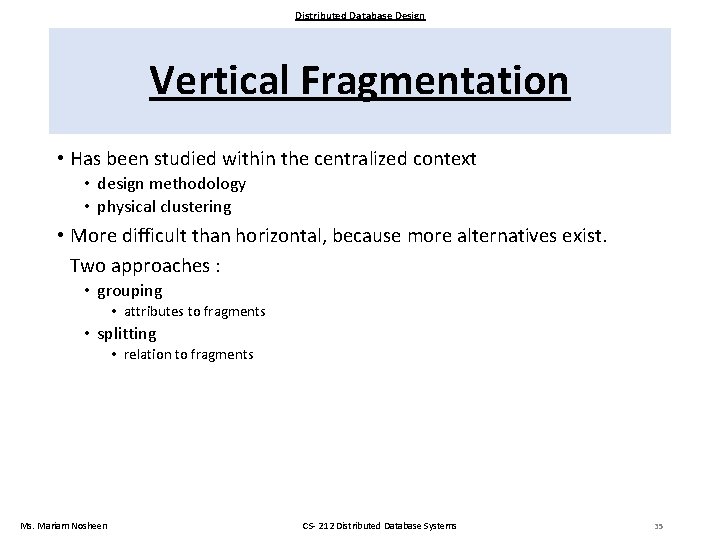 Distributed Database Design

Vertical Fragmentation

• Has been studied within the centralized context
  • design methodology
  • physical clustering
• More difficult than horizontal, because more alternatives exist.
  Two approaches :
  • grouping
    • attributes to fragments
  • splitting
    • relation to fragments

Ms. Mariam Nosheen

CS- 212 Distributed Database Systems

35